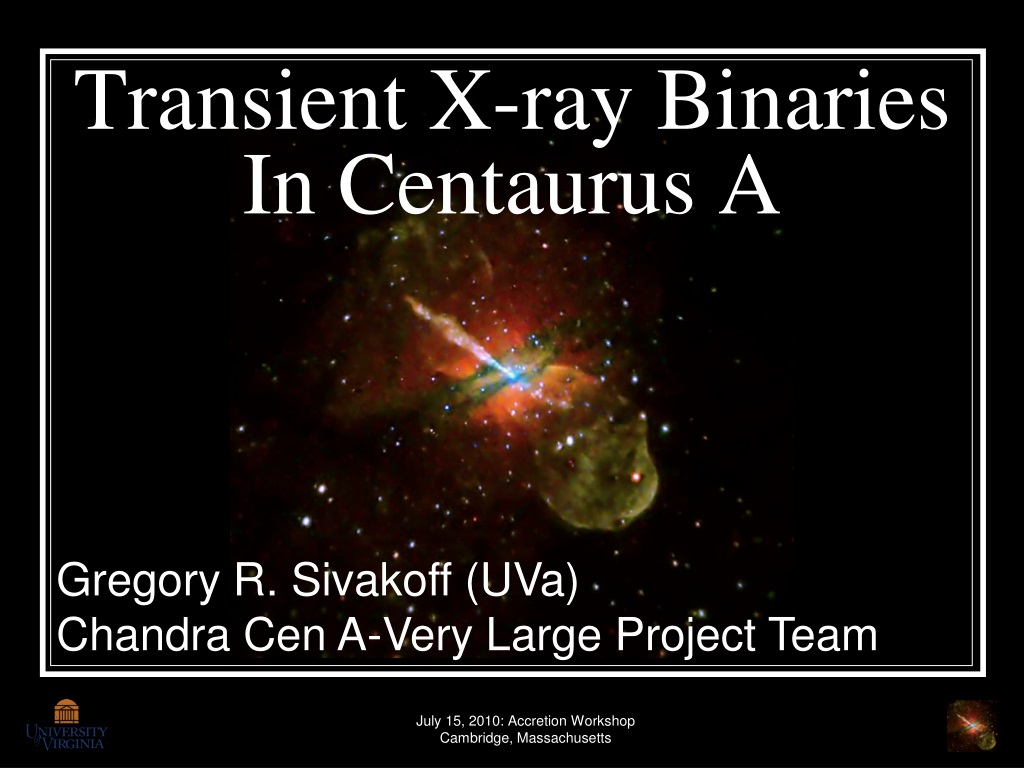 Transient X-ray Binaries In Centaurus A

Gregory R. Sivakoff (UVa)
Chandra Cen A-Very Large Project Team

UNIVERSITY of VIRGINIA

July 15, 2010: Accretion Workshop
Cambridge, Massachusetts